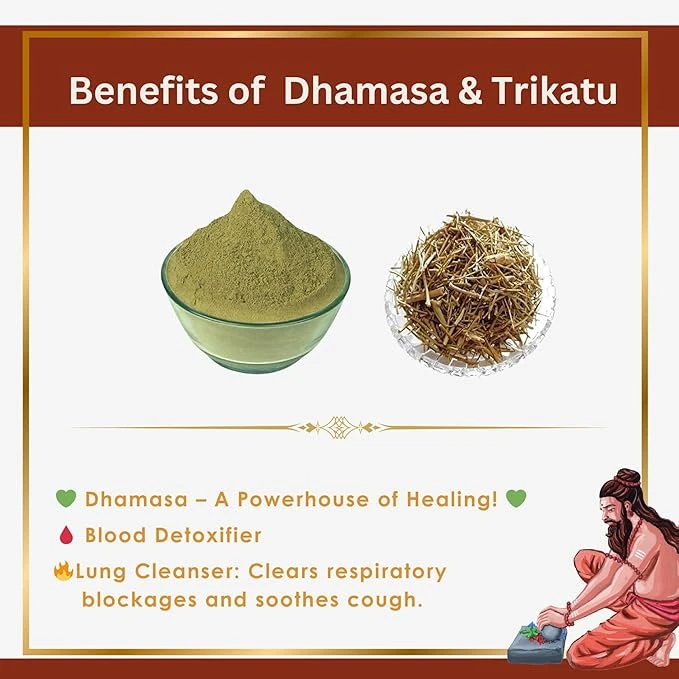 Benefits of Dhamasa & Trikatu

💚 Dhamasa – A Powerhouse of Healing! 💚

🩸 Blood Detoxifier

🔥Lung Cleanser: Clears respiratory blockages and soothes cough.